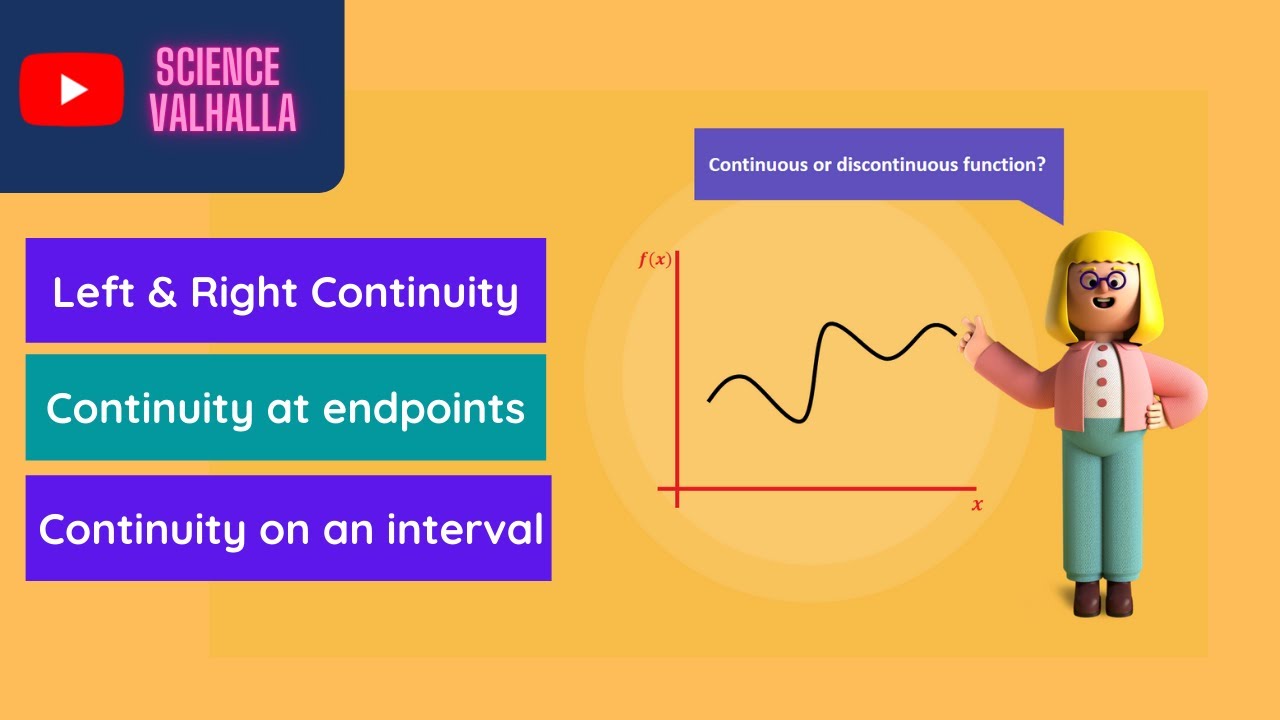 SCIENCE VALHALLA

Left & Right Continuity

Continuity at endpoints

Continuity on an interval

Continuous or discontinuous function?

$f(x)$

$x$